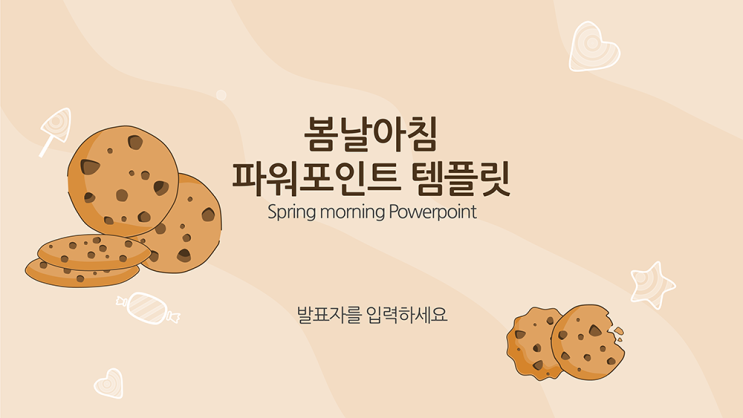 봄날아침
파워포인트 템플릿
Spring morning Powerpoint

발표자를 입력하세요